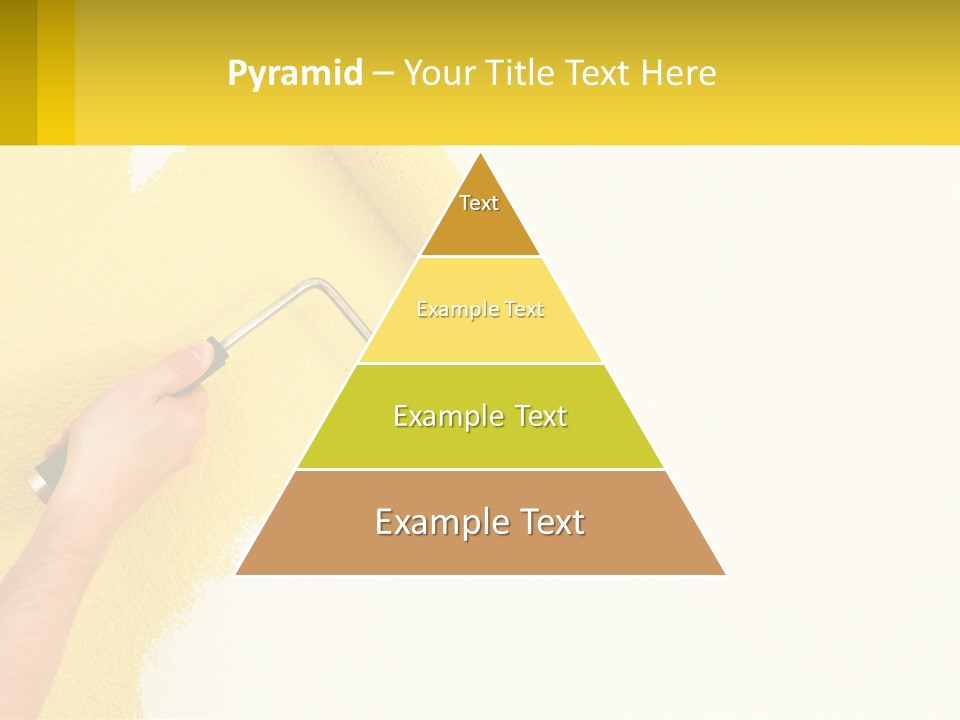 Pyramid – Your Title Text Here

Text

Example Text

Example Text

Example Text